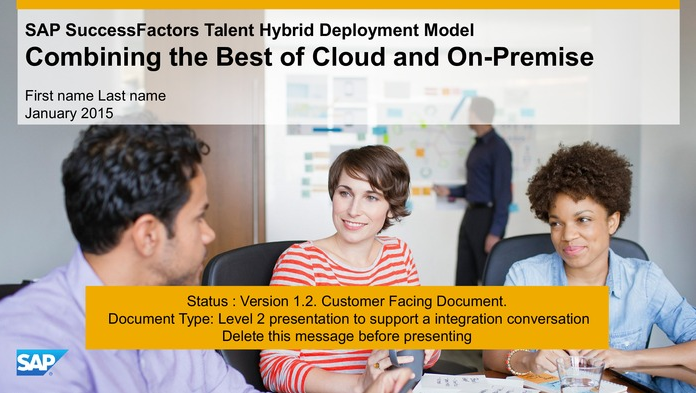 SAP SuccessFactors Talent Hybrid Deployment Model
Combining the Best of Cloud and On-Premise

First name Last name
January 2015

Status : Version 1.2. Customer Facing Document.
Document Type: Level 2 presentation to support a integration conversation
Delete this message before presenting

SAP